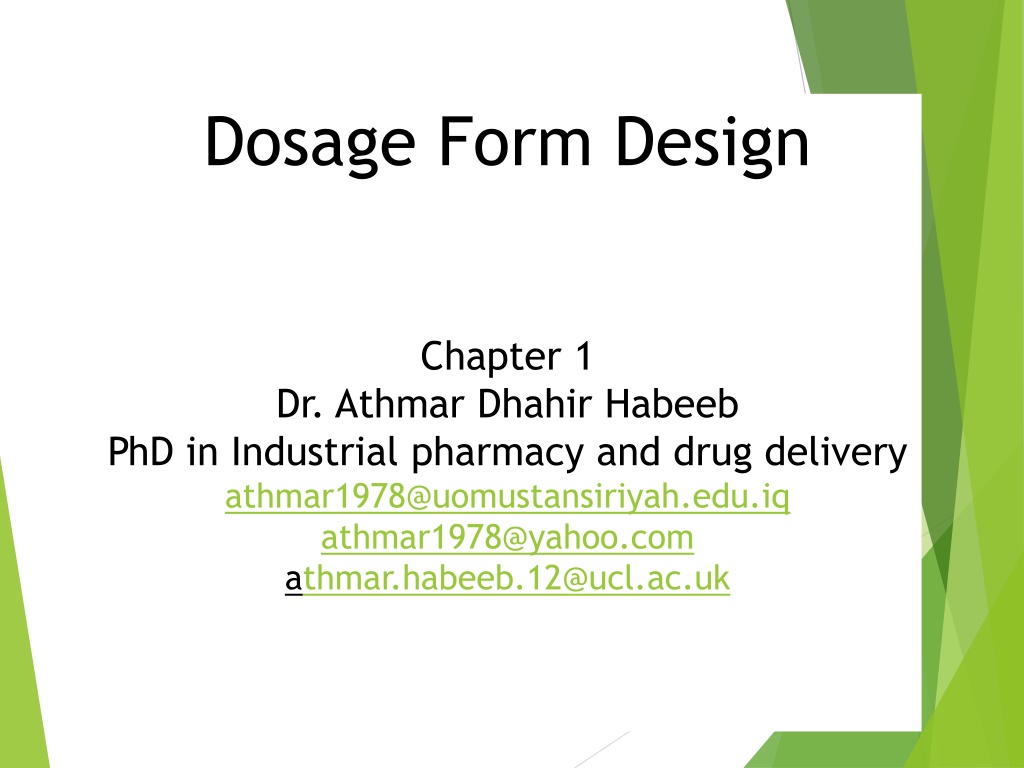 Dosage Form Design

Chapter 1
Dr. Athmar Dhahir Habeeb
PhD in Industrial pharmacy and drug delivery
athmar1978@uomustansiriyah.edu.iq
athmar1978@yahoo.com
athmar.habeeb.12@ucl.ac.uk